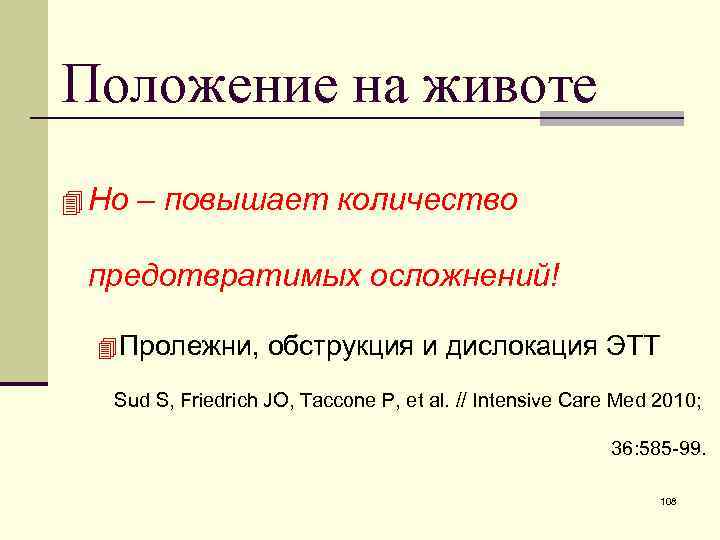 Положение на животе

Но – повышает количество предотвратимых осложнений!

Пролежни, обструкция и дислокация ЭТТ

Sud S, Friedrich JO, Taccone P, et al. // Intensive Care Med 2010; 36:585-99.

108